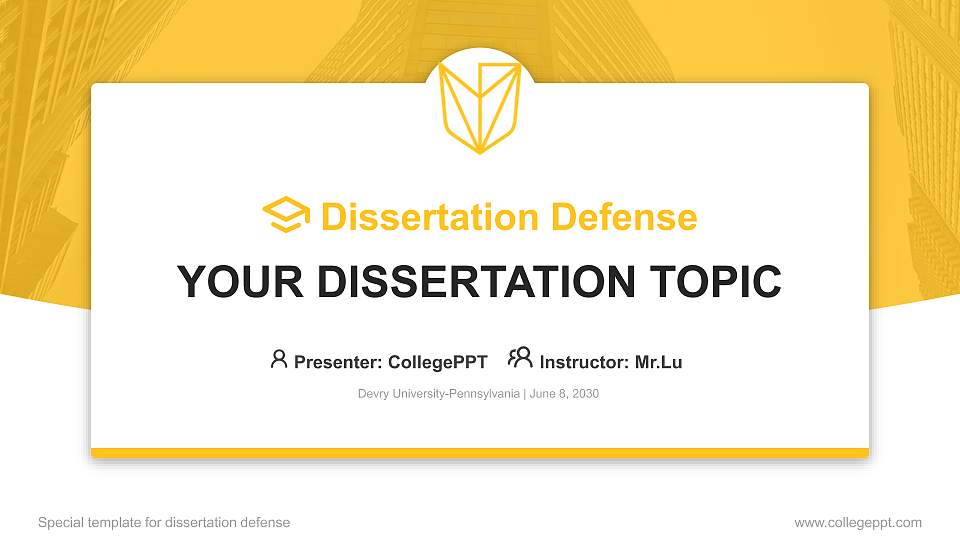 Dissertation Defense

YOUR DISSERTATION TOPIC

Presenter: CollegePPT Instructor: Mr.Lu

Devry University-Pennsylvania | June 8, 2030

Special template for dissertation defense

www.collegeppt.com